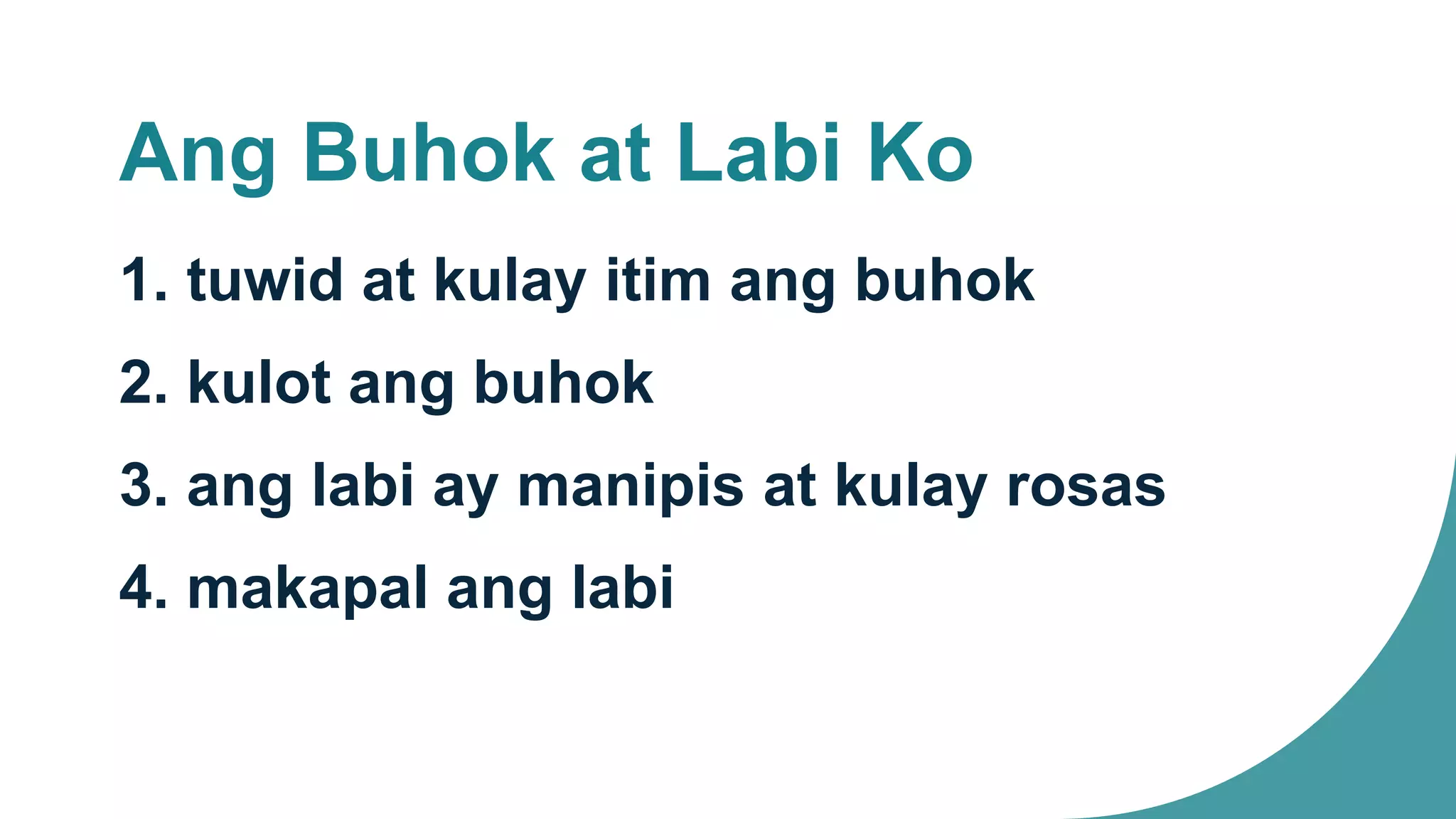 Ang Buhok at Labi Ko

1. tuwid at kulay itim ang buhok
2. kulot ang buhok
3. ang labi ay manipis at kulay rosas
4. makapal ang labi